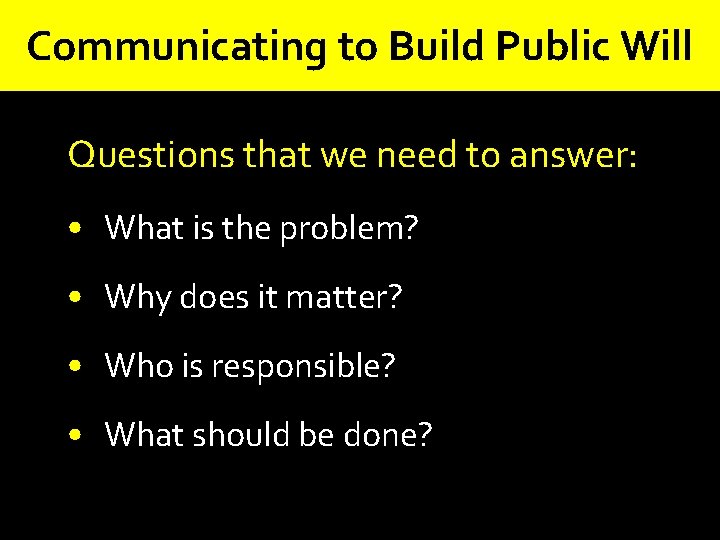 Communicating to Build Public Will

Questions that we need to answer:

• What is the problem?
• Why does it matter?
• Who is responsible?
• What should be done?